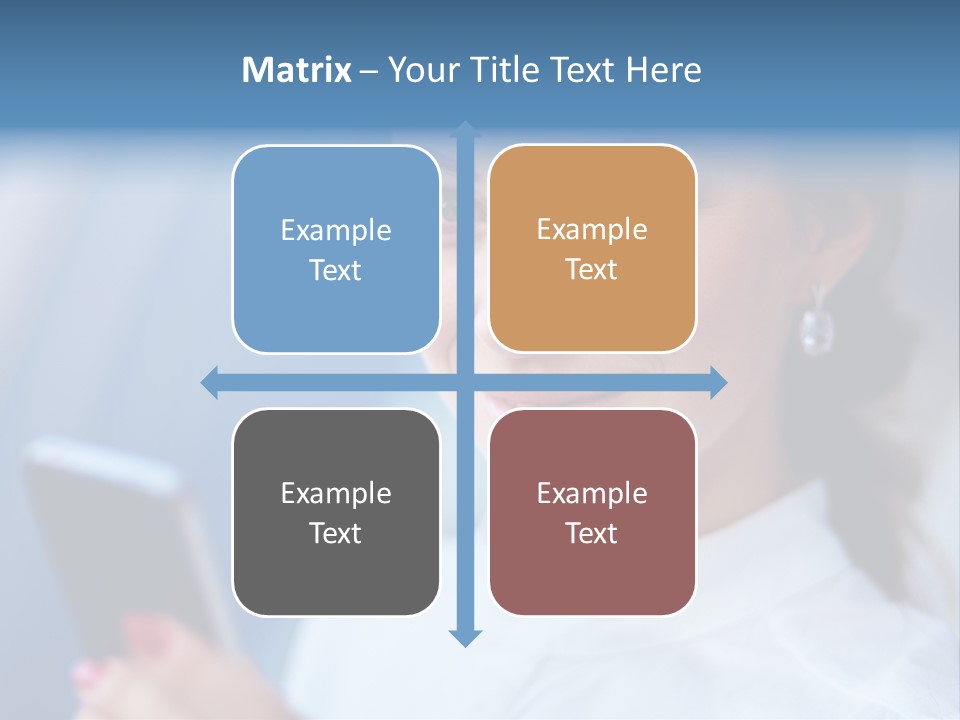 Matrix – Your Title Text Here

Example Text

Example Text

Example Text

Example Text